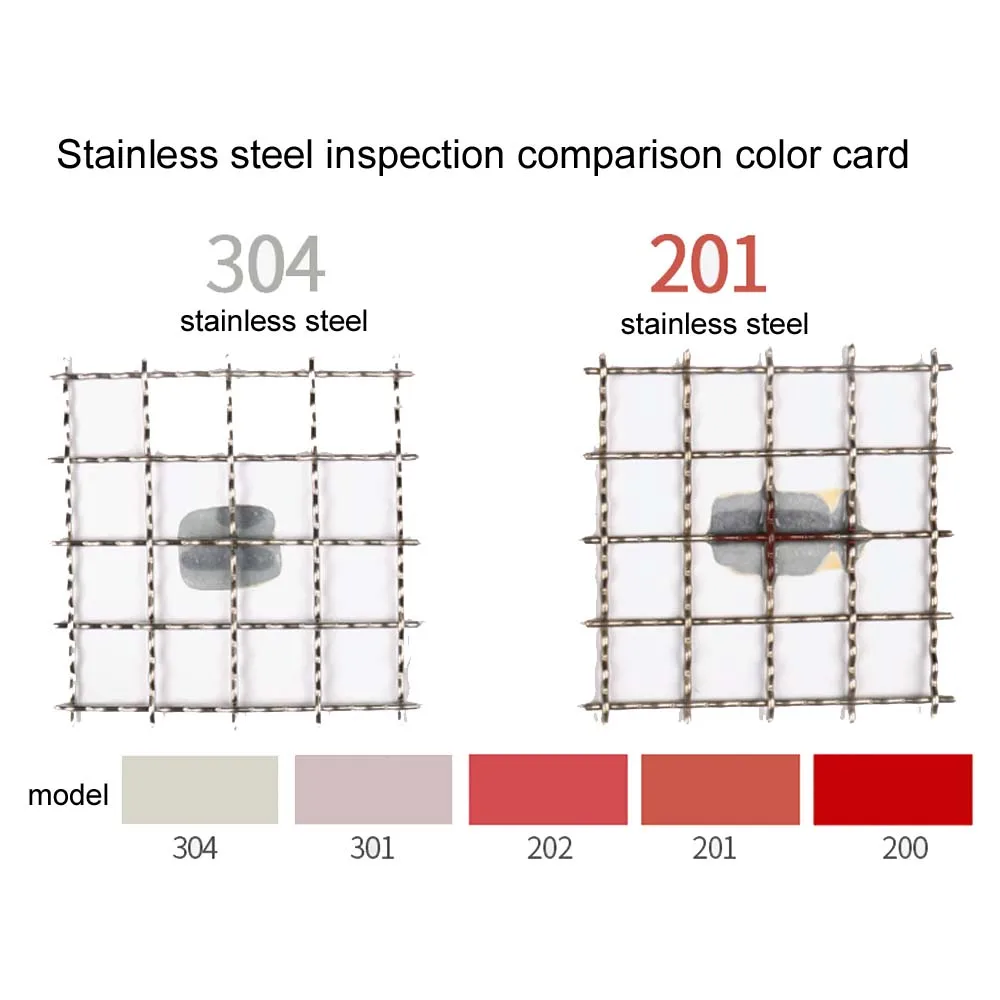 Stainless steel inspection comparison color card

304
stainless steel

201
stainless steel

model

304 301 202 201 200